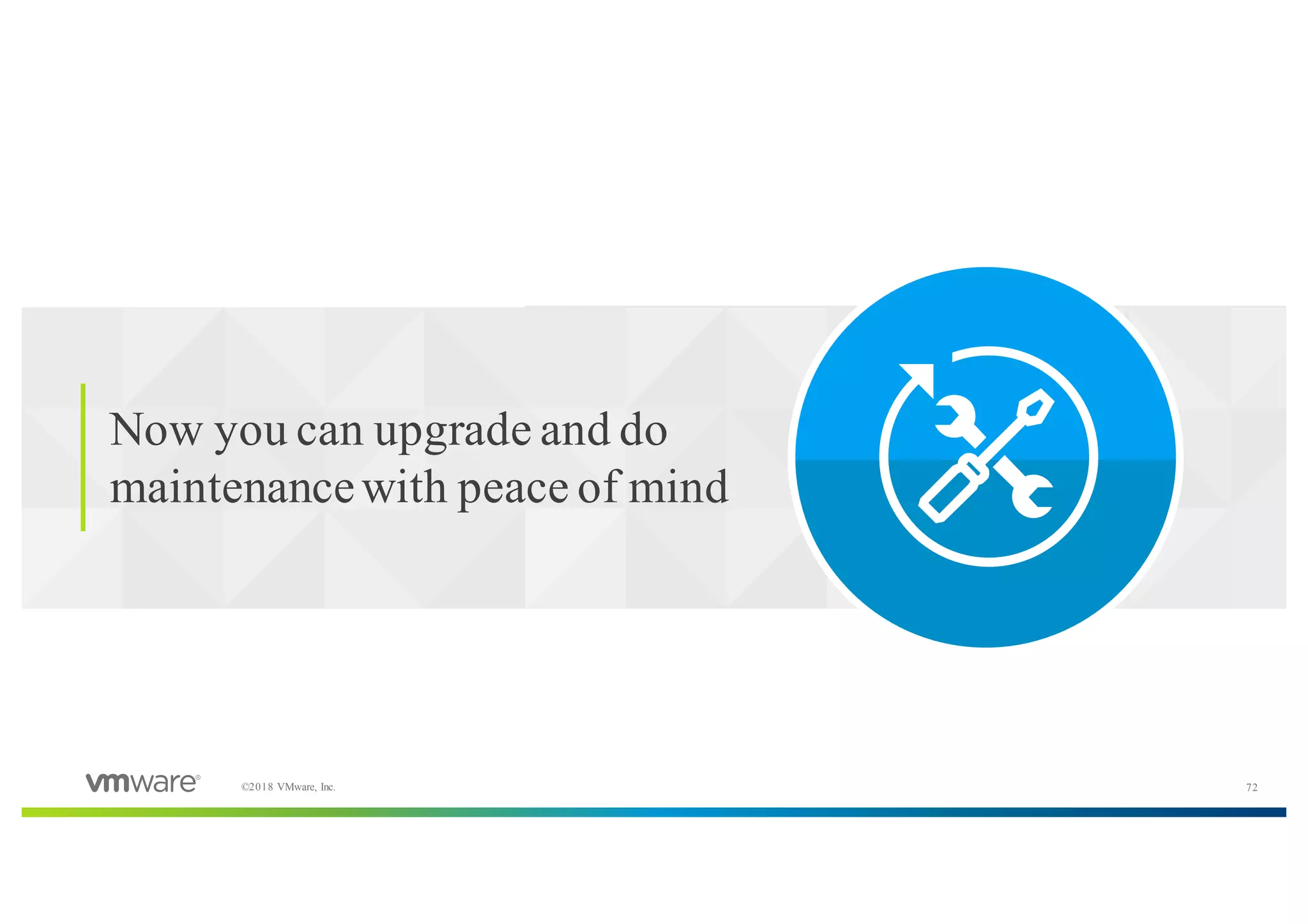 Now you can upgrade and do maintenance with peace of mind

vmware®

©2018 VMware, Inc.

72